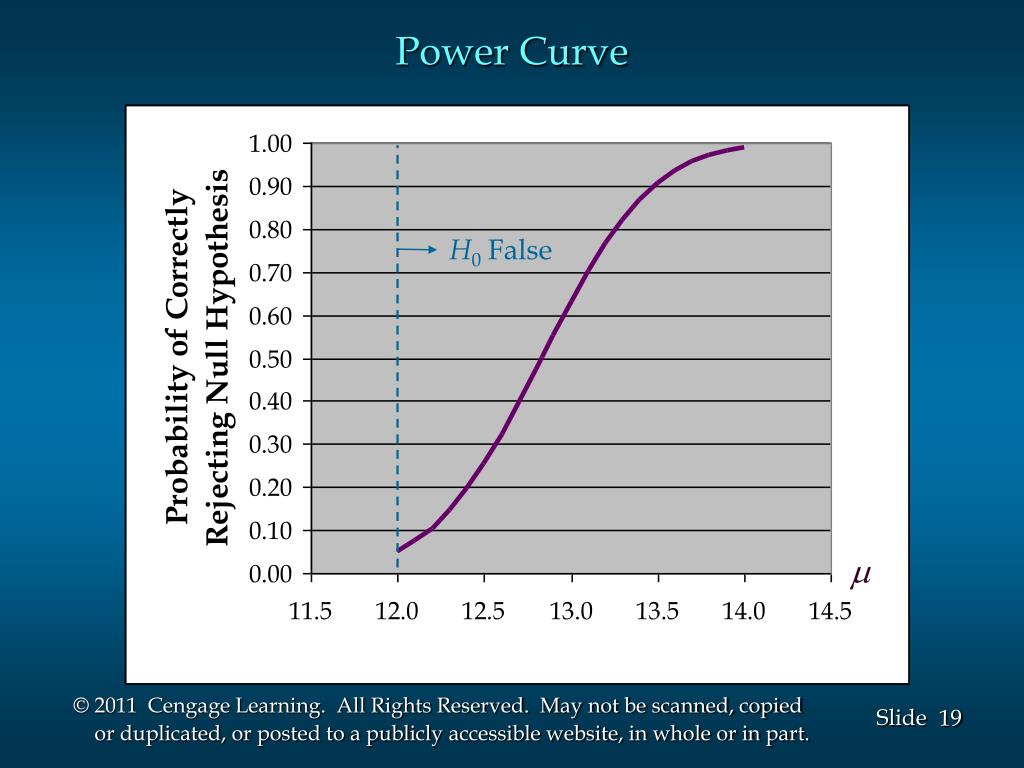 Power Curve

Probability of Correctly Rejecting Null Hypothesis

1.00
0.90
0.80
0.70
0.60
0.50
0.40
0.30
0.20
0.10
0.00

$H_0$ False

$\mu$

11.5 12.0 12.5 13.0 13.5 14.0 14.5

© 2011 Cengage Learning. All Rights Reserved. May not be scanned, copied or duplicated, or posted to a publicly accessible website, in whole or in part.

Slide 19